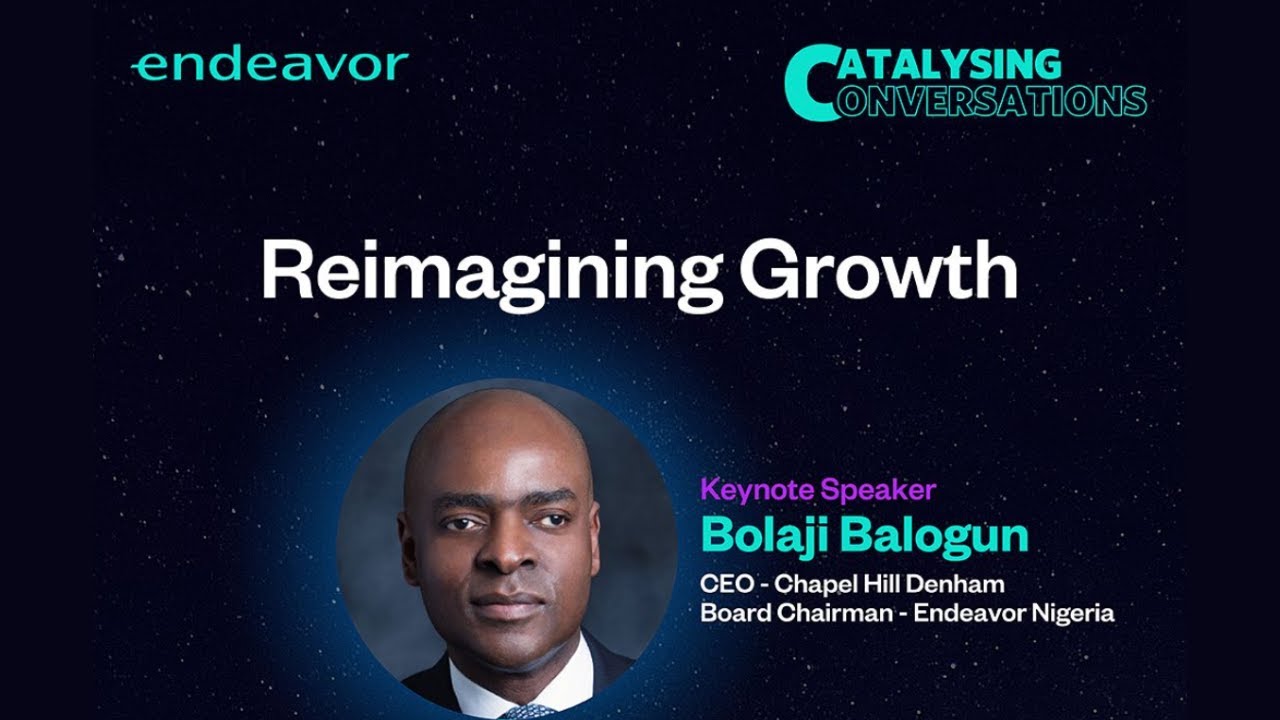 endeavor

CATALYSING CONVERSATIONS

Reimagining Growth

Keynote Speaker
Bolaji Balogun
CEO - Chapel Hill Denham
Board Chairman - Endeavor Nigeria